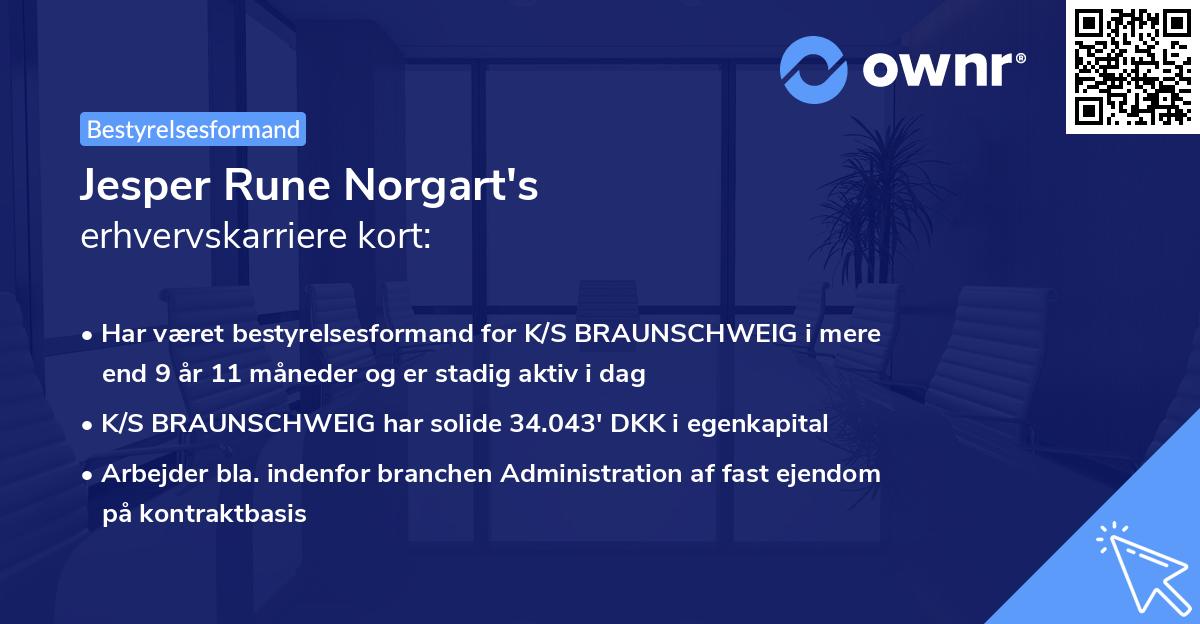 ownr®

Bestyrelsesformand

Jesper Rune Norgart's
erhvervskarriere kort:

• Har været bestyrelsesformand for K/S BRAUNSCHWEIG i mere end 9 år 11 måneder og er stadig aktiv i dag
• K/S BRAUNSCHWEIG har solide 34.043' DKK i egenkapital
• Arbejder bla. indenfor branchen Administration af fast ejendom på kontraktbasis